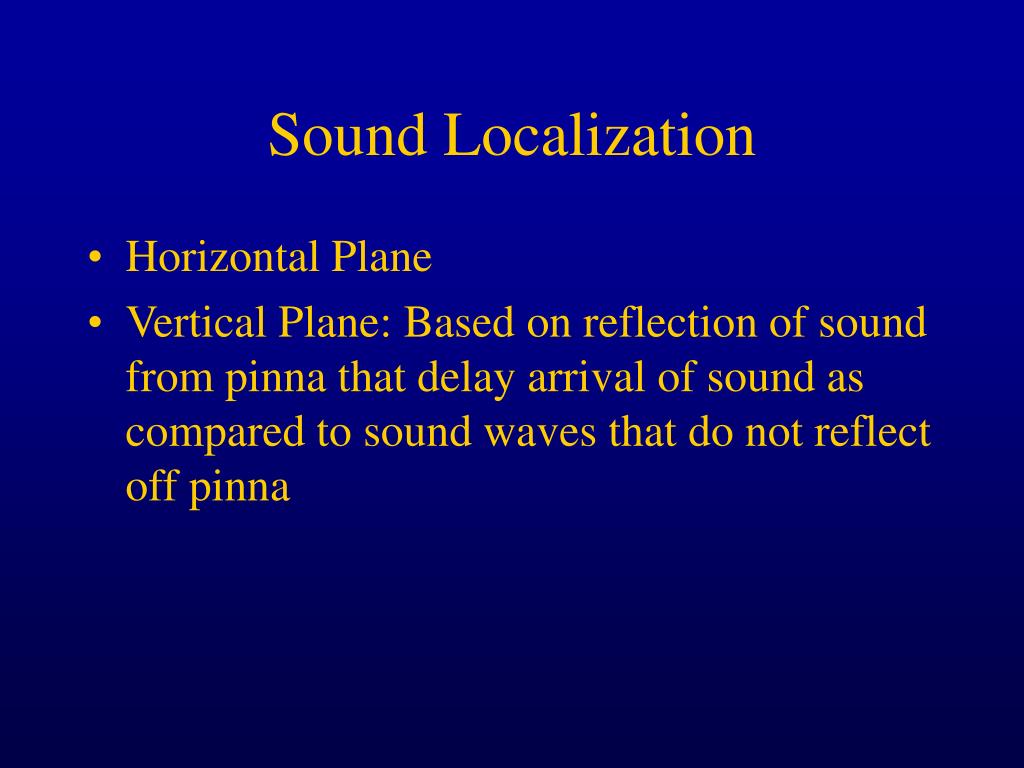 Sound Localization

• Horizontal Plane
• Vertical Plane: Based on reflection of sound from pinna that delay arrival of sound as compared to sound waves that do not reflect off pinna